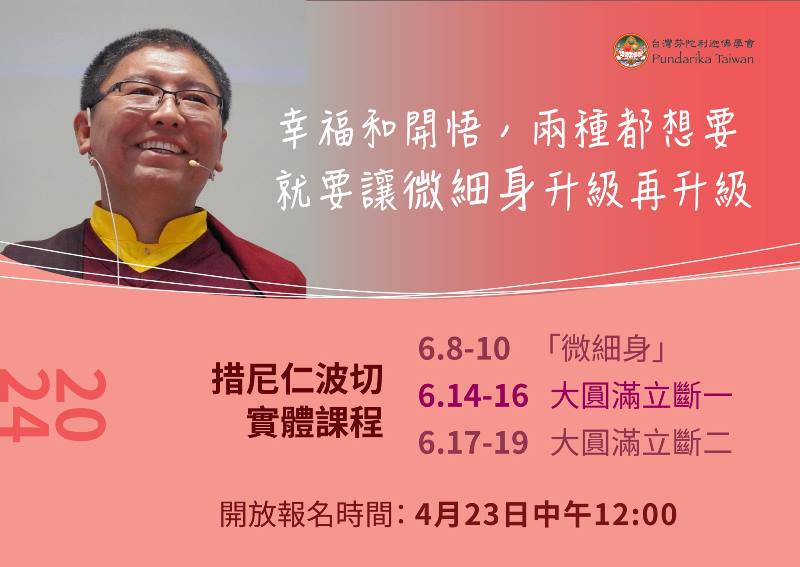 台灣芬陀利迦佛學會
Pundarika Taiwan

幸福和開悟，兩種都想要
就要讓微細身升級再升級

2024

措尼仁波切
實體課程

6.8-10 「微細身」
6.14-16 大圓滿立斷一
6.17-19 大圓滿立斷二

開放報名時間：4月23日中午12:00